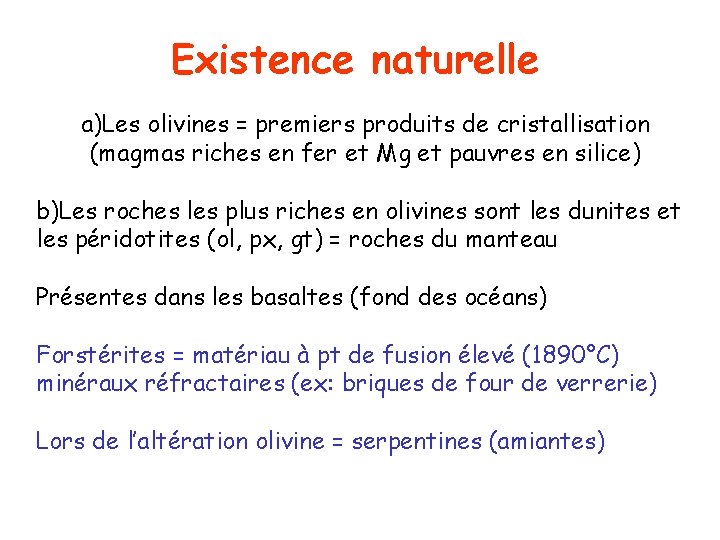 Existence naturelle

a)Les olivines = premiers produits de cristallisation (magmas riches en fer et Mg et pauvres en silice)

b)Les roches les plus riches en olivines sont les dunites et les péridotites (ol, px, gt) = roches du manteau

Présentes dans les basaltes (fond des océans)

Forstérites = matériau à pt de fusion élevé (1890°C) minéraux réfractaires (ex: briques de four de verrerie)

Lors de l'altération olivine = serpentines (amiantes)